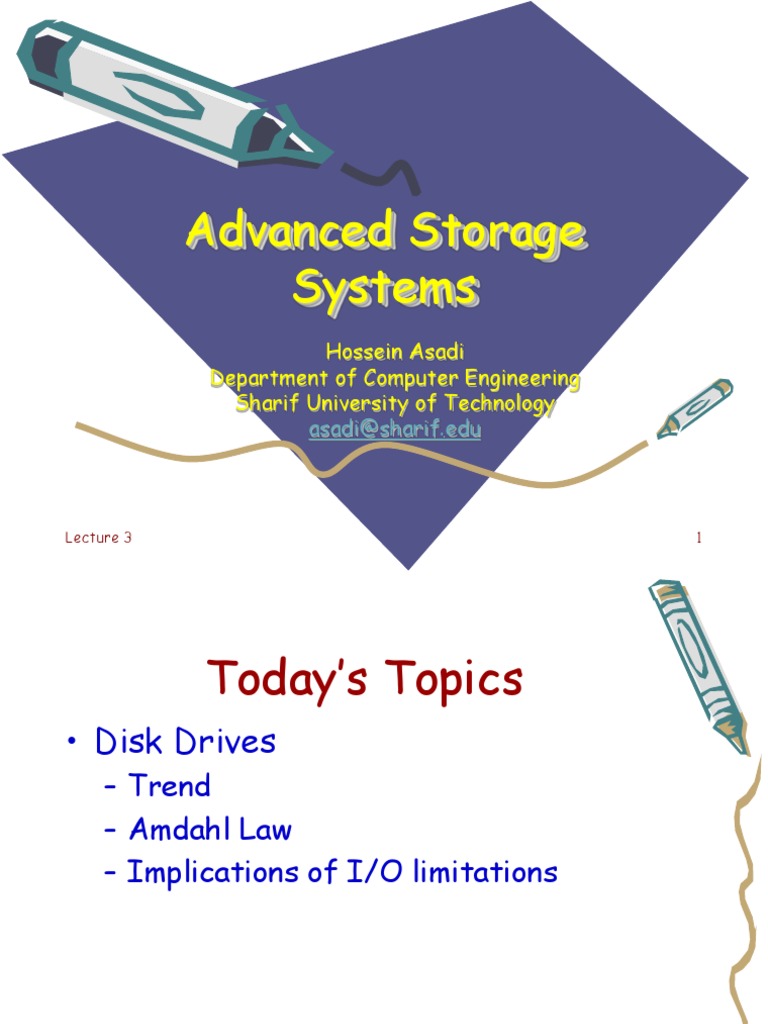 Advanced Storage Systems

Hossein Asadi
Department of Computer Engineering
Sharif University of Technology
asadi@sharif.edu

Lecture 3

1

Today's Topics

• Disk Drives
– Trend
– Amdahl Law
– Implications of I/O limitations